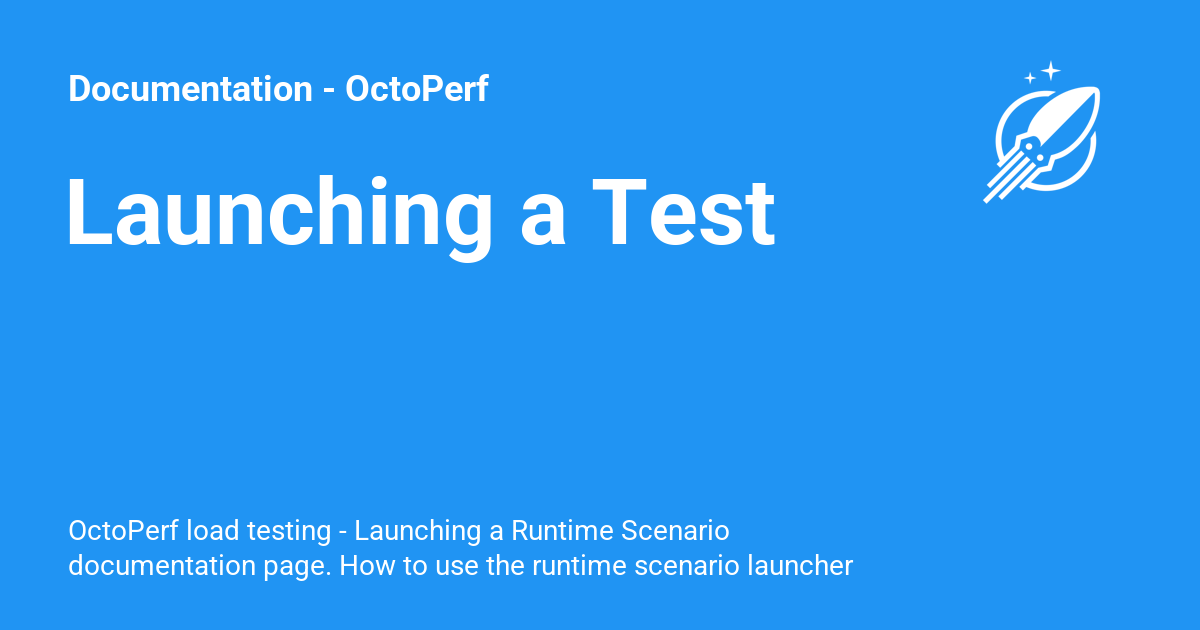 Documentation - OctoPerf

Launching a Test

OctoPerf load testing - Launching a Runtime Scenario documentation page. How to use the runtime scenario launcher